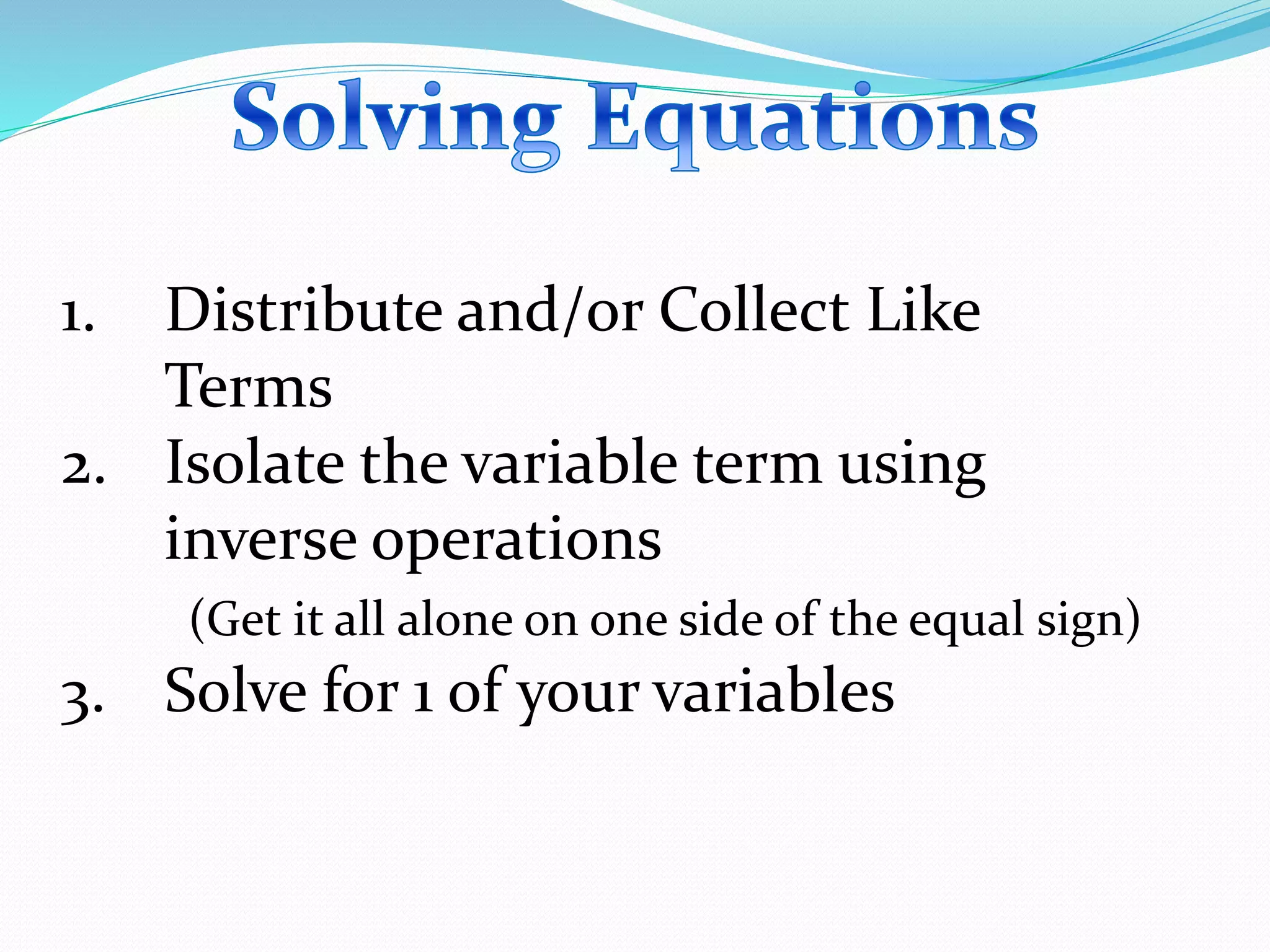 Solving Equations

1. Distribute and/or Collect Like Terms
2. Isolate the variable term using inverse operations
(Get it all alone on one side of the equal sign)
3. Solve for 1 of your variables